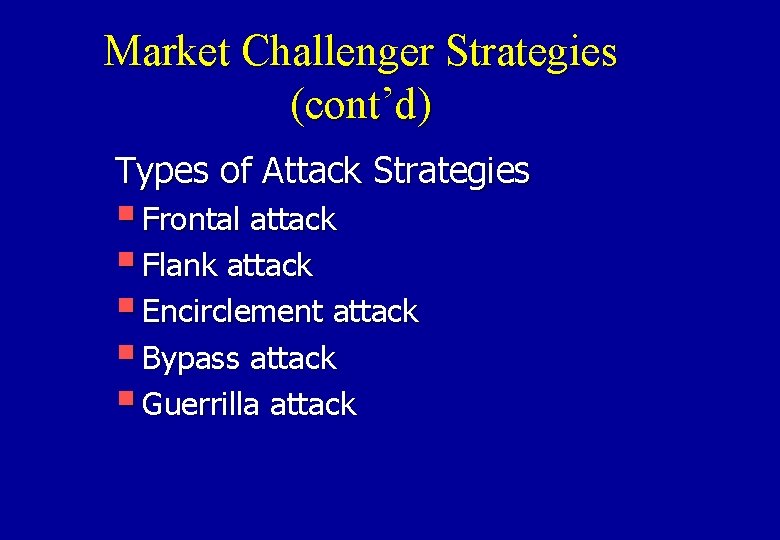 Market Challenger Strategies (cont’d)

Types of Attack Strategies

- Frontal attack
- Flank attack
- Encirclement attack
- Bypass attack
- Guerrilla attack